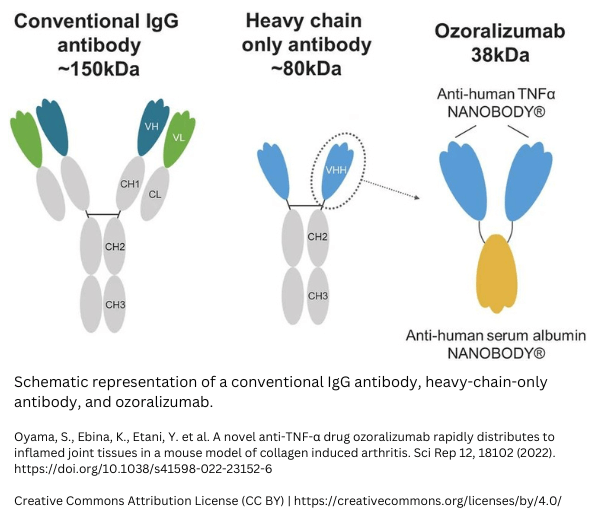 Conventional IgG antibody ~150kDa

VH

VL

CH1

CL

CH2

CH3

Heavy chain only antibody ~80kDa

VHH

CH2

CH3

Ozoralizumab 38kDa

Anti-human TNFα NANOBODY®

Anti-human serum albumin NANOBODY®

Schematic representation of a conventional IgG antibody, heavy-chain-only antibody, and ozoralizumab.

Oyama, S., Ebina, K., Etani, Y. et al. A novel anti-TNF-α drug ozoralizumab rapidly distributes to inflamed joint tissues in a mouse model of collagen induced arthritis. Sci Rep 12, 18102 (2022). https://doi.org/10.1038/s41598-022-23152-6

Creative Commons Attribution License (CC BY) | https://creativecommons.org/licenses/by/4.0/